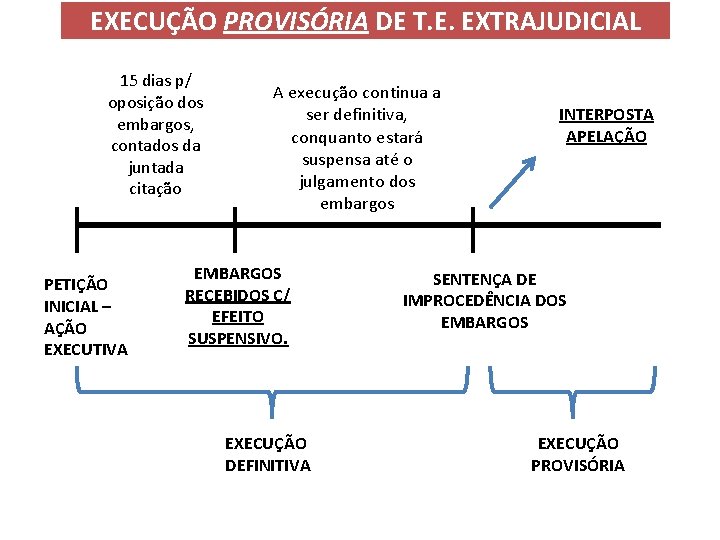 EXECUÇÃO PROVISÓRIA DE T.E. EXTRAJUDICIAL

15 dias p/ oposição dos embargos, contados da juntada citação

A execução continua a ser definitiva, conquanto estará suspensa até o julgamento dos embargos

INTERPOSTA APELAÇÃO

PETIÇÃO INICIAL – AÇÃO EXECUTIVA

EMBARGOS RECEBIDOS C/ EFEITO SUSPENSIVO.

SENTENÇA DE IMPROCEDÊNCIA DOS EMBARGOS

EXECUÇÃO DEFINITIVA

EXECUÇÃO PROVISÓRIA